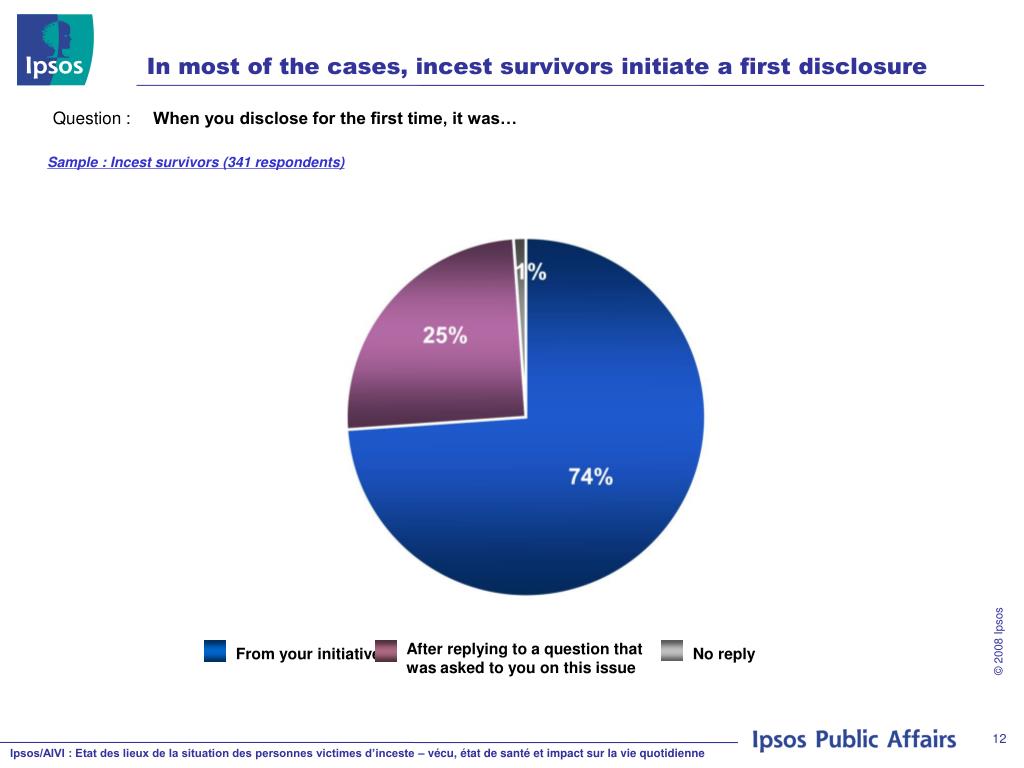 Ipsos

In most of the cases, incest survivors initiate a first disclosure

Question : When you disclose for the first time, it was…

Sample : Incest survivors (341 respondents)

1%

25%

74%

From your initiative

After replying to a question that was asked to you on this issue

No reply

© 2008 Ipsos

Ipsos/AIVI : Etat des lieux de la situation des personnes victimes d'inceste – vécu, état de santé et impact sur la vie quotidienne

Ipsos Public Affairs

12